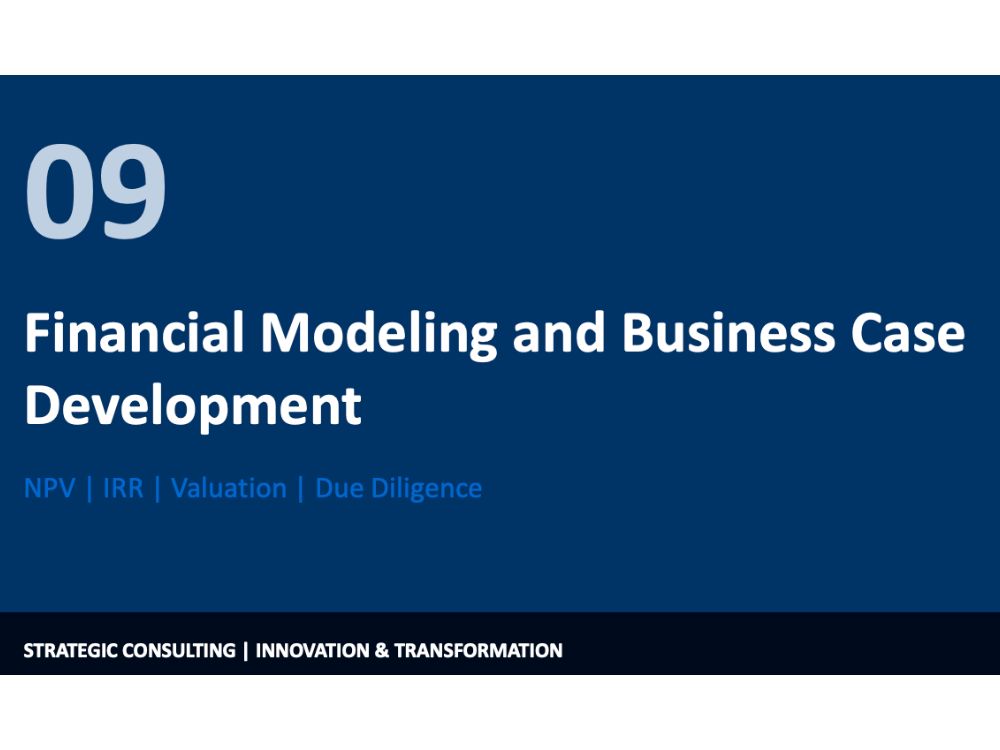 09

Financial Modeling and Business Case Development

NPV | IRR | Valuation | Due Diligence

STRATEGIC CONSULTING | INNOVATION & TRANSFORMATION